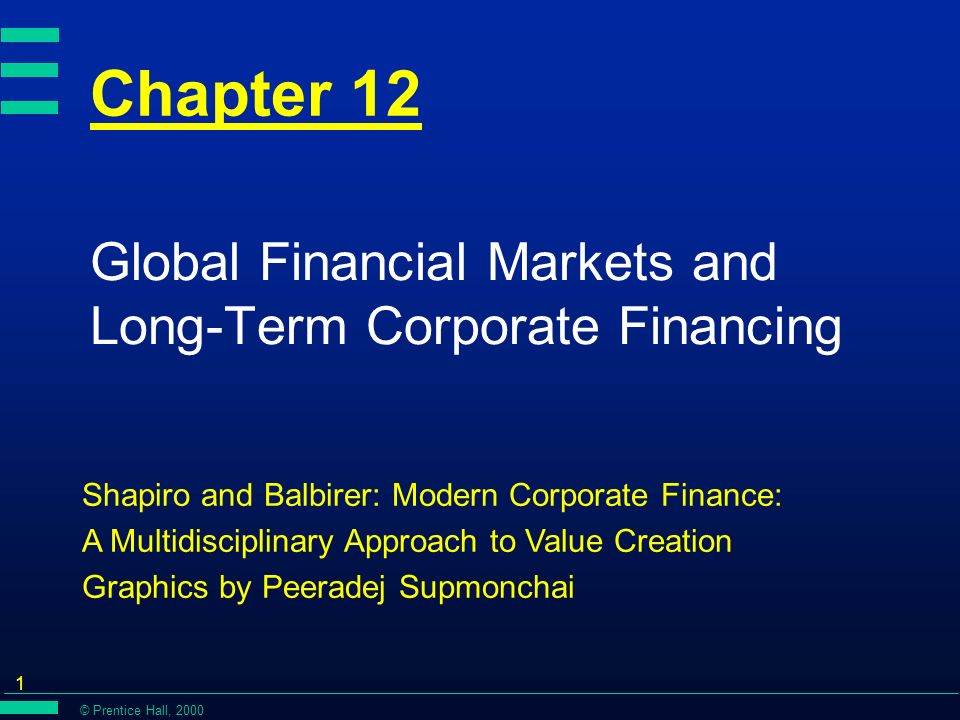 Chapter 12

Global Financial Markets and Long-Term Corporate Financing

Shapiro and Balbirer: Modern Corporate Finance: A Multidisciplinary Approach to Value Creation
Graphics by Peeradej Supmonchai

1

© Prentice Hall, 2000